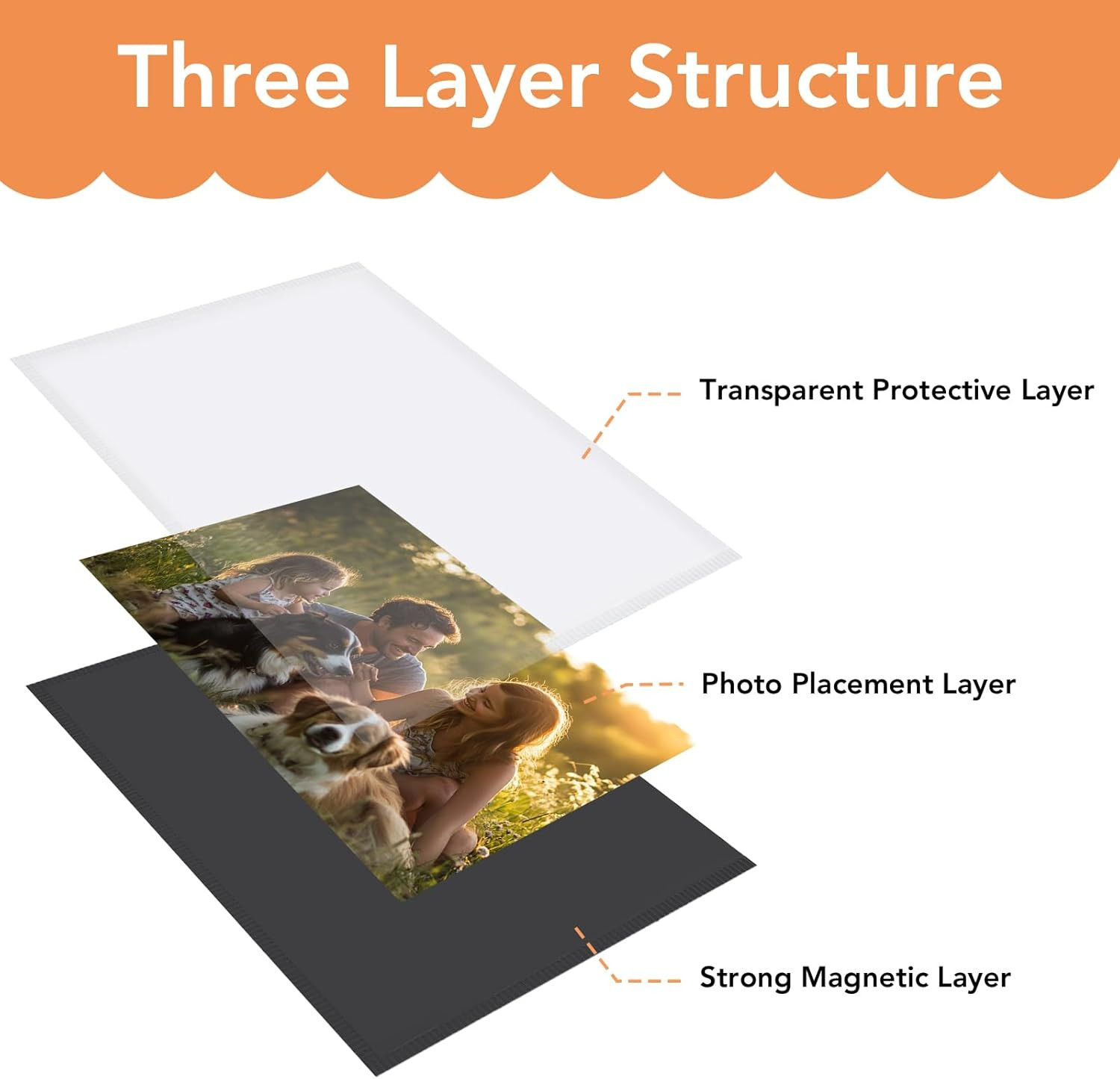 Three Layer Structure

Transparent Protective Layer

Photo Placement Layer

Strong Magnetic Layer